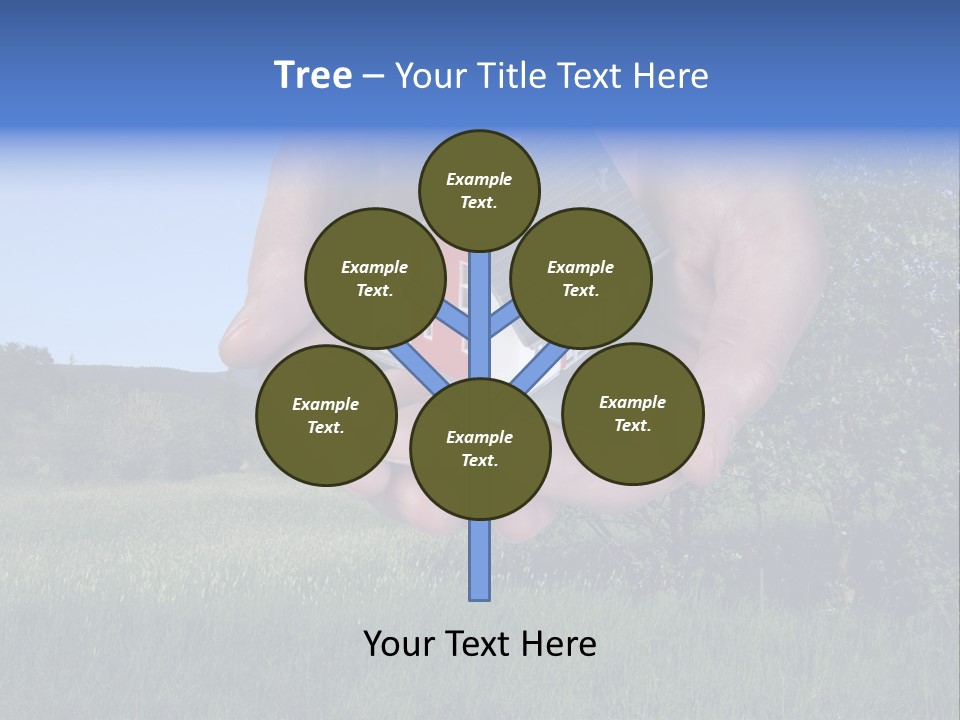 Tree – Your Title Text Here

Example Text.

Example Text.

Example Text.

Example Text.

Example Text.

Example Text.

Your Text Here